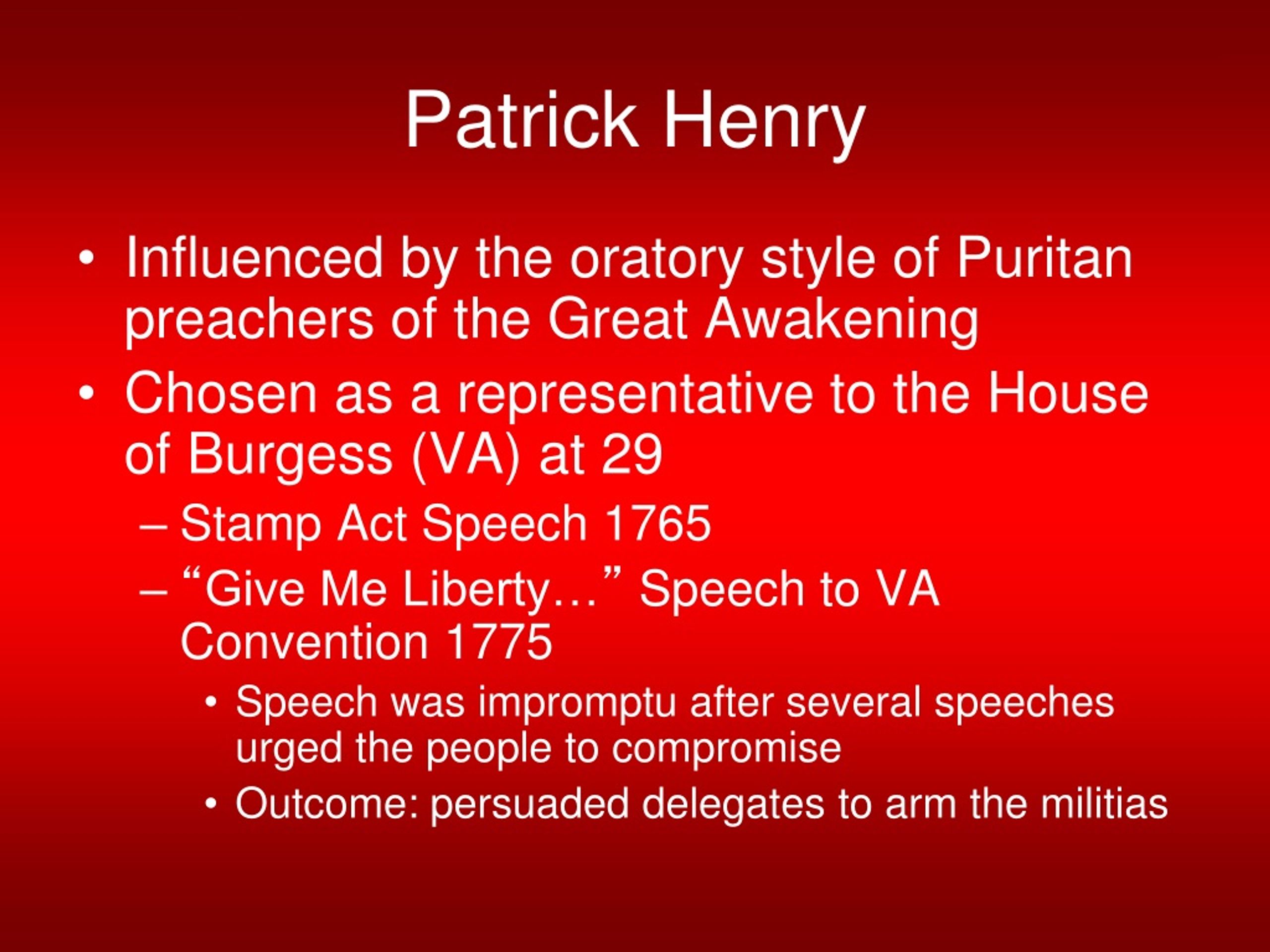 Patrick Henry

• Influenced by the oratory style of Puritan preachers of the Great Awakening
• Chosen as a representative to the House of Burgess (VA) at 29
– Stamp Act Speech 1765
– “Give Me Liberty…” Speech to VA Convention 1775
• Speech was impromptu after several speeches urged the people to compromise
• Outcome: persuaded delegates to arm the militias